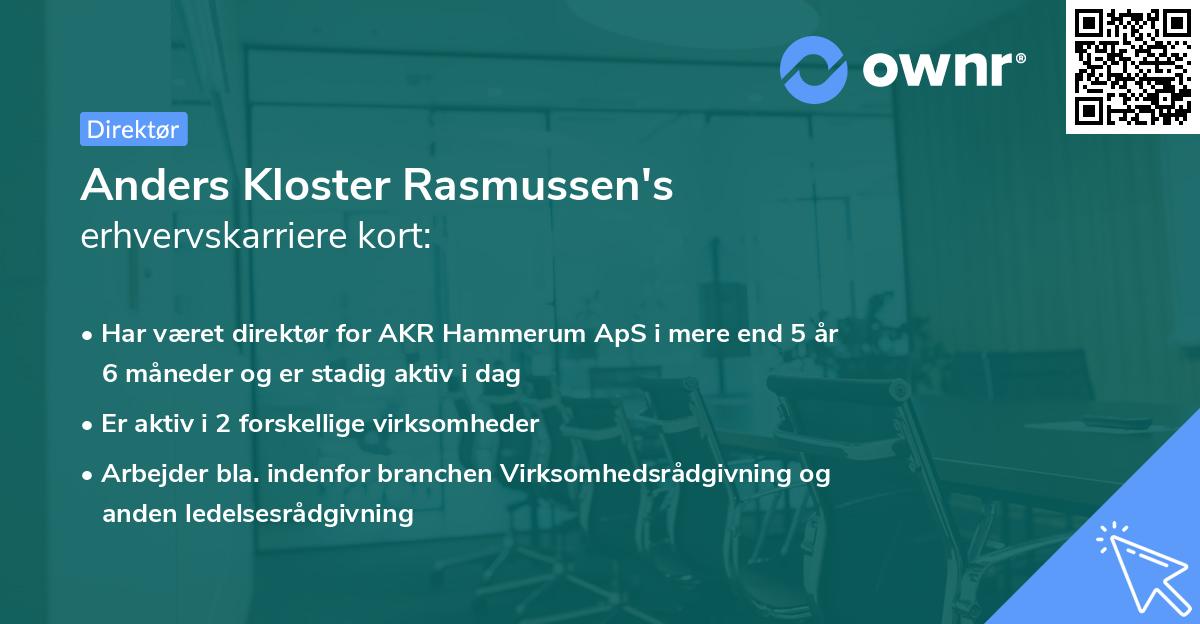 ownr®

Direktør

Anders Kloster Rasmussen's erhvervskarriere kort:

• Har været direktør for AKR Hammerum ApS i mere end 5 år 6 måneder og er stadig aktiv i dag
• Er aktiv i 2 forskellige virksomheder
• Arbejder bla. indenfor branchen Virksomhedsrådgivning og anden ledelsesrådgivning